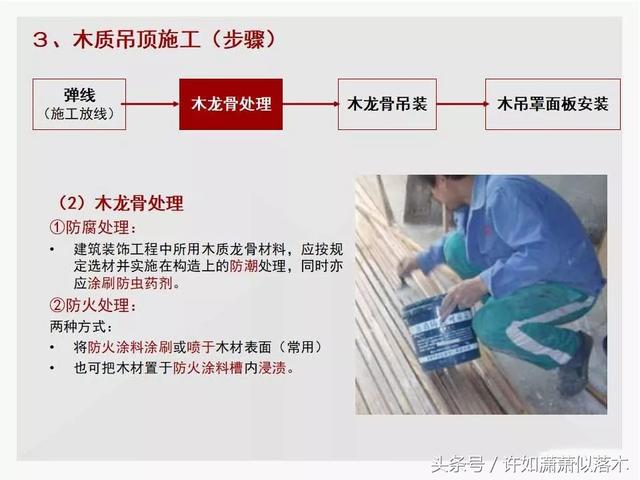 3、木质吊顶施工（步骤）

弹线
（施工放线）

木龙骨处理

木龙骨吊装

木吊罩面板安装

（2）木龙骨处理

①防腐处理：

• 建筑装饰工程中所用木质龙骨材料，应按规定选材并实施在构造上的防潮处理，同时亦应涂刷防虫药剂。

②防火处理：

两种方式：

• 将防火涂料涂刷或喷于木材表面（常用）

• 也可把木材置于防火涂料槽内浸渍。

头条号 / 许如萧萧似落木